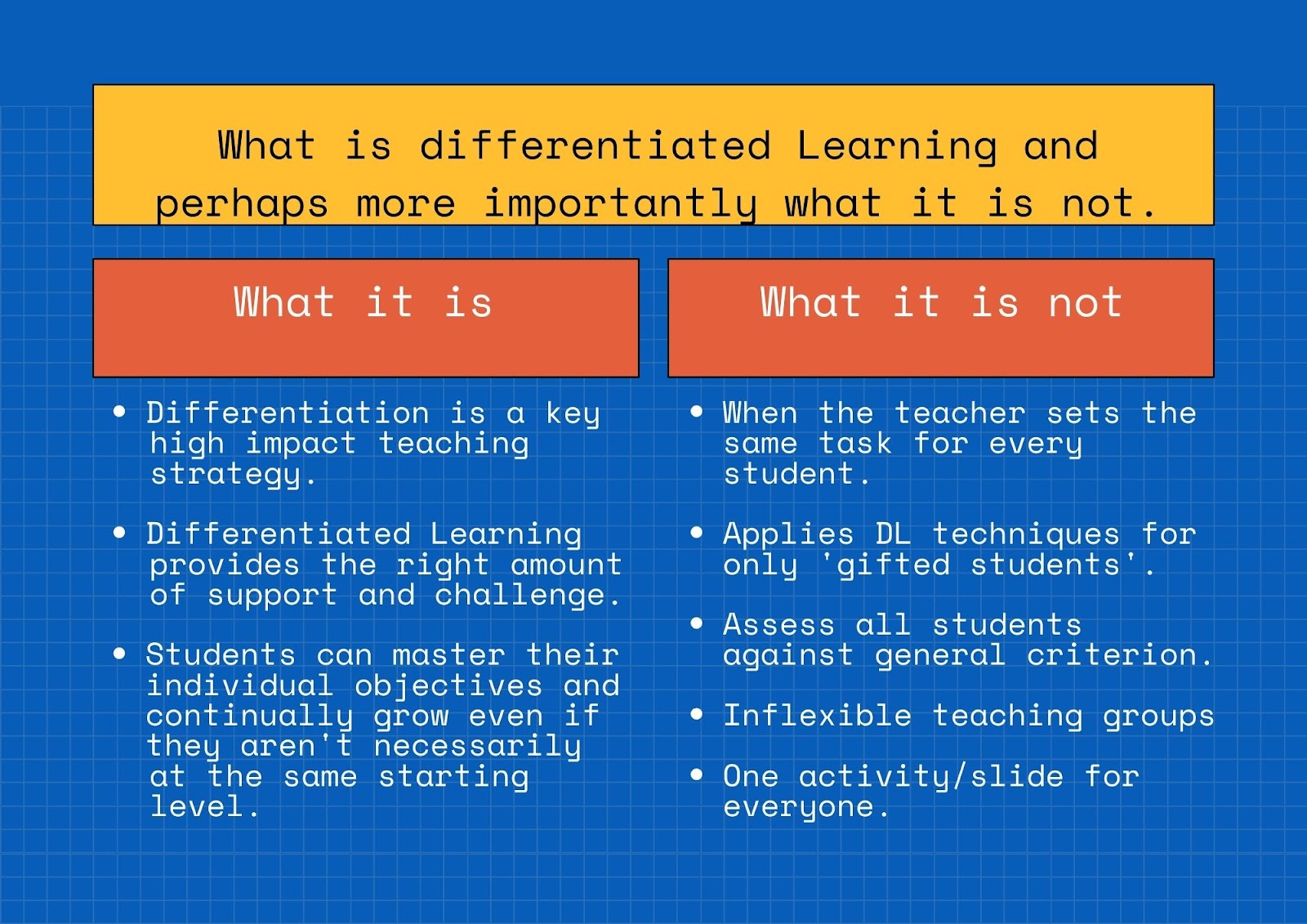 What is differentiated Learning and perhaps more importantly what it is not.

What it is

- Differentiation is a key high impact teaching strategy.
- Differentiated Learning provides the right amount of support and challenge.
- Students can master their individual objectives and continually grow even if they aren't necessarily at the same starting level.

What it is not

- When the teacher sets the same task for every student.
- Applies DL techniques for only 'gifted students'.
- Assess all students against general criterion.
- Inflexible teaching groups
- One activity/slide for everyone.